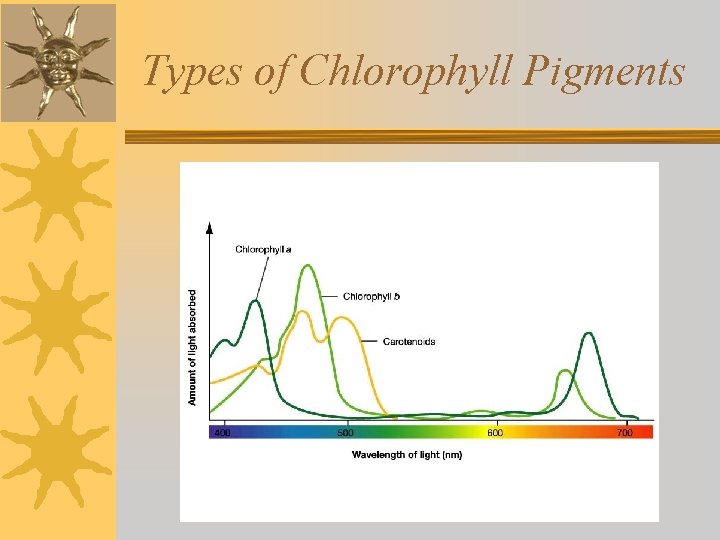 Types of Chlorophyll Pigments

Chlorophyll a

Chlorophyll b

Carotenoids

Amount of light absorbed

400

500

600

700

Wavelength of light (nm)